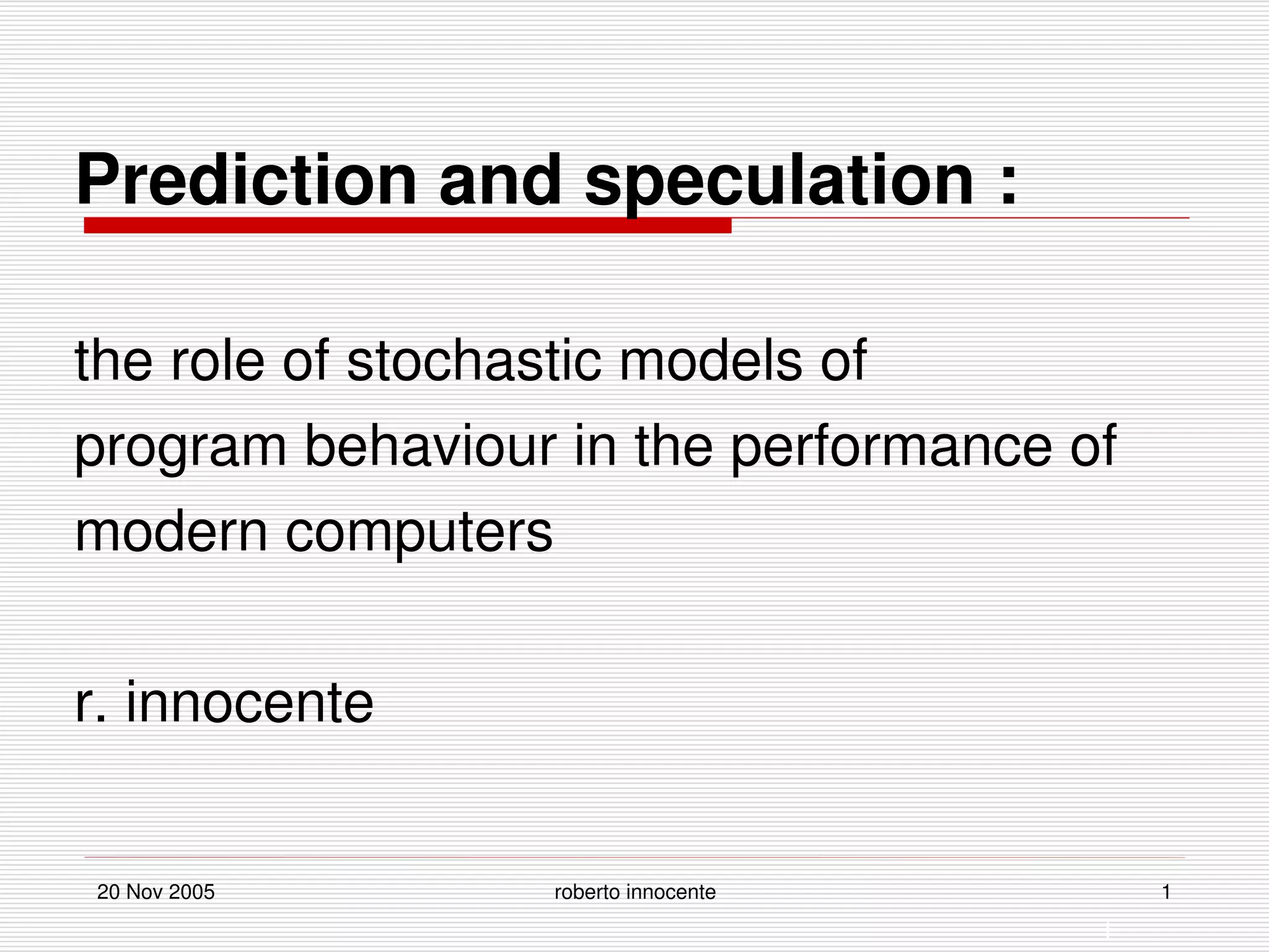 Prediction and speculation :

the role of stochastic models of program behaviour in the performance of modern computers

r. innocente

20 Nov 2005

roberto innocente

1